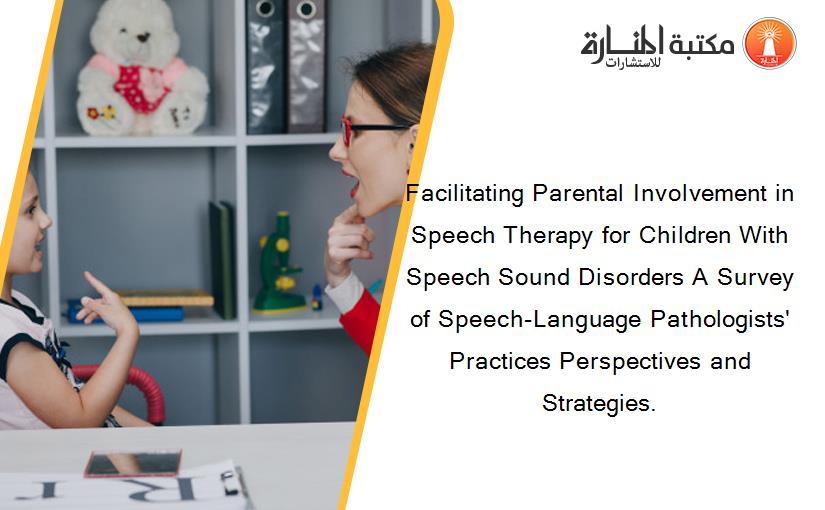 مكتبة المنارة للاستشارات

Facilitating Parental Involvement in Speech Therapy for Children With Speech Sound Disorders A Survey of Speech-Language Pathologists' Practices Perspectives and Strategies.